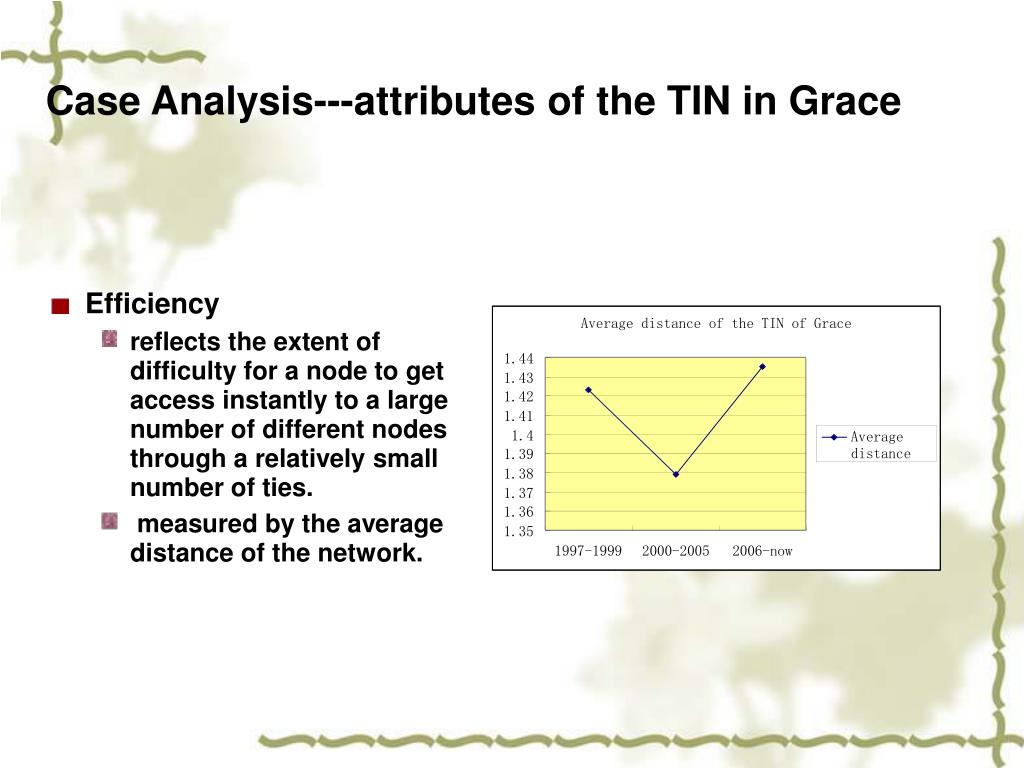 Case Analysis---attributes of the TIN in Grace

Efficiency

reflects the extent of difficulty for a node to get access instantly to a large number of different nodes through a relatively small number of ties.

measured by the average distance of the network.

Average distance of the TIN of Grace

1.44
1.43
1.42
1.41
1.4
1.39
1.38
1.37
1.36
1.35

1997-1999 2000-2005 2006-now

Average distance